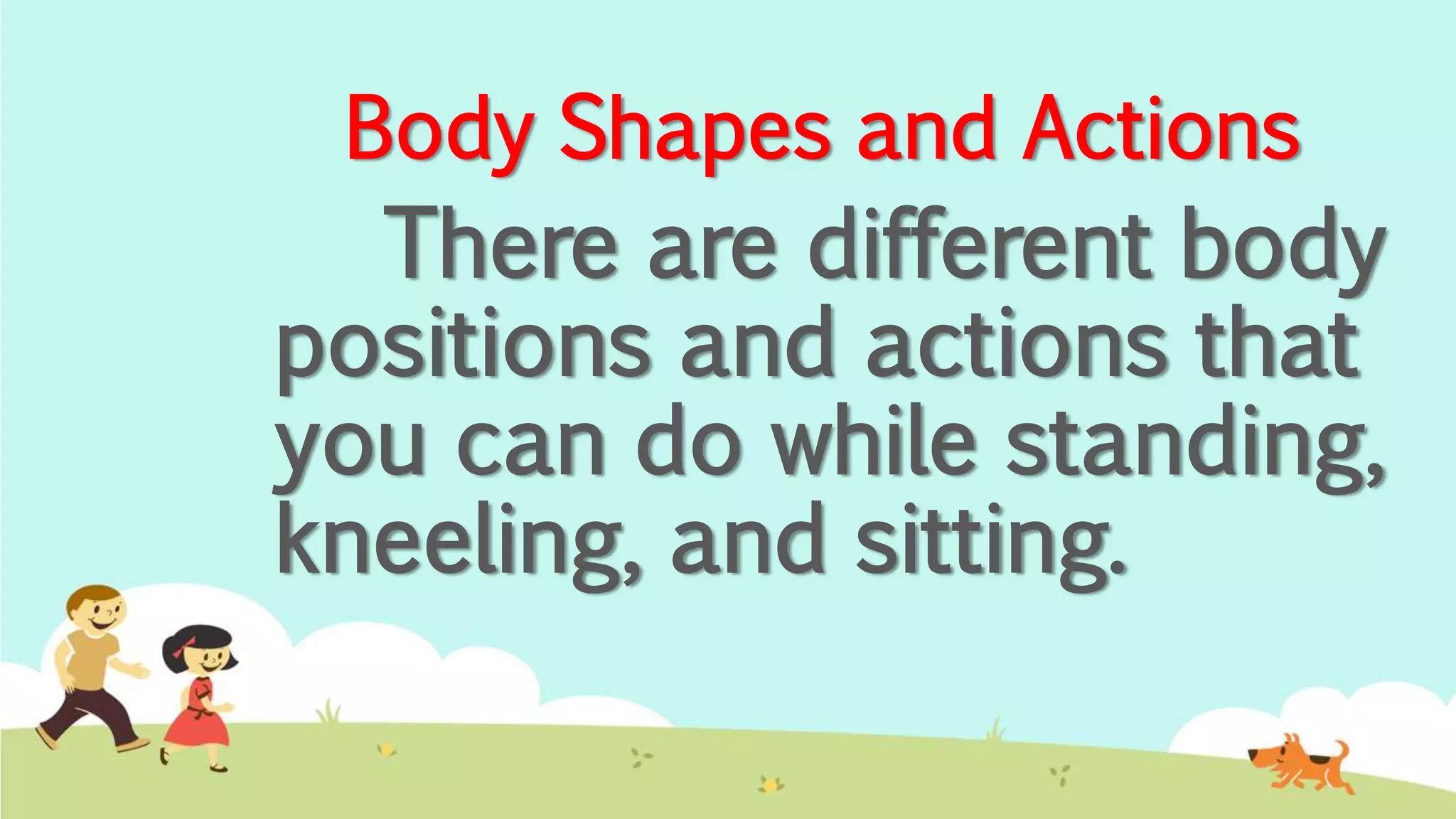 Body Shapes and Actions

There are different body positions and actions that you can do while standing, kneeling, and sitting.